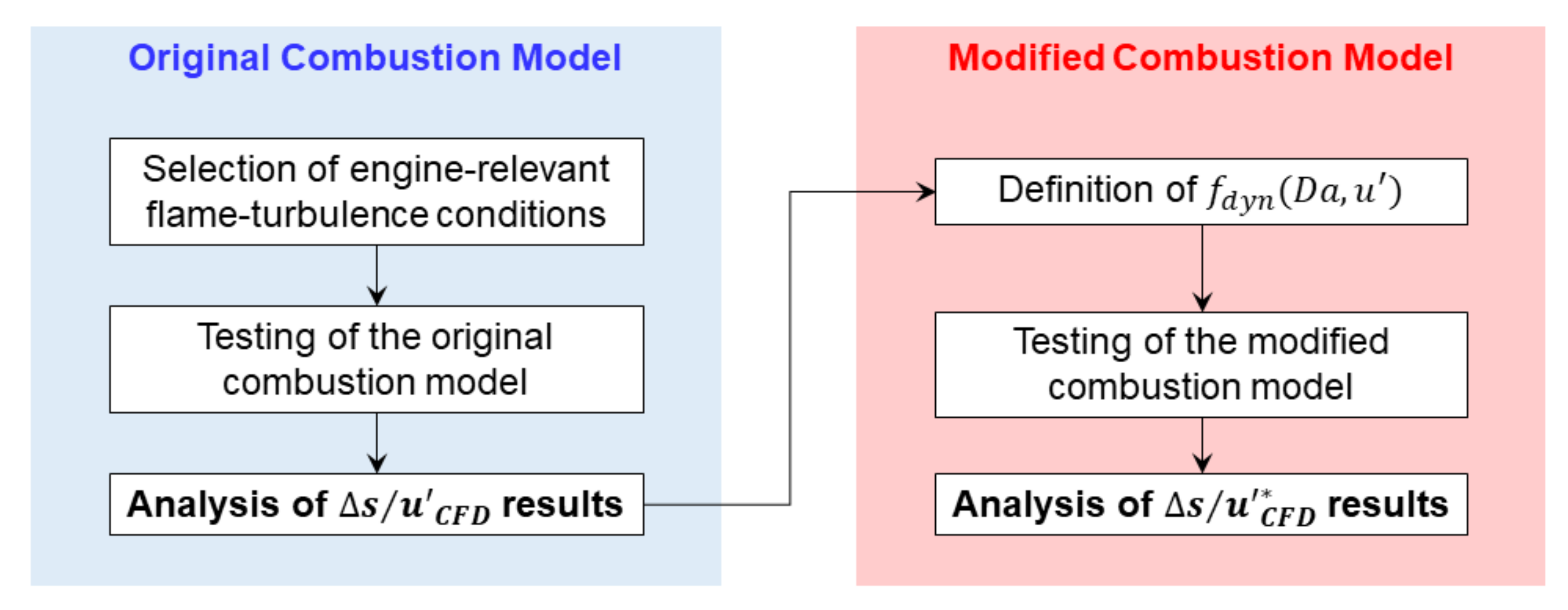 Original Combustion Model

Selection of engine-relevant flame-turbulence conditions

Testing of the original combustion model

Analysis of $\Delta s/u'_{CFD}$ results

Modified Combustion Model

Definition of $f_{dyn}(Da, u')$

Testing of the modified combustion model

Analysis of $\Delta s/u'^{*}_{CFD}$ results